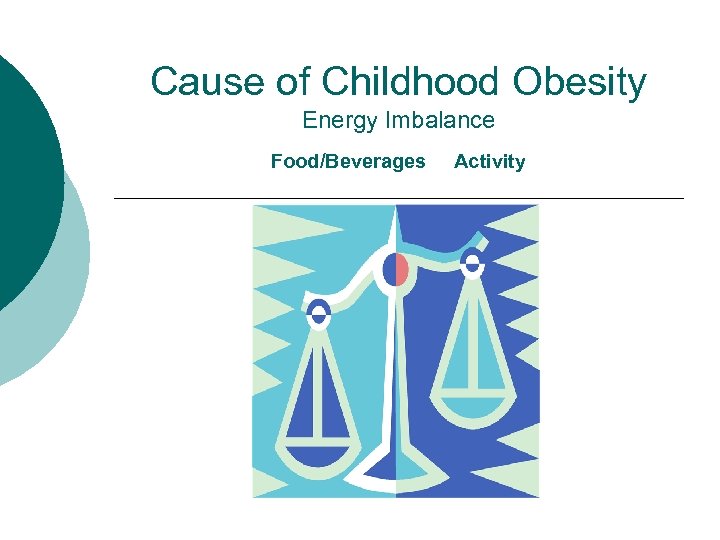 Cause of Childhood Obesity
Energy Imbalance

Food/Beverages Activity